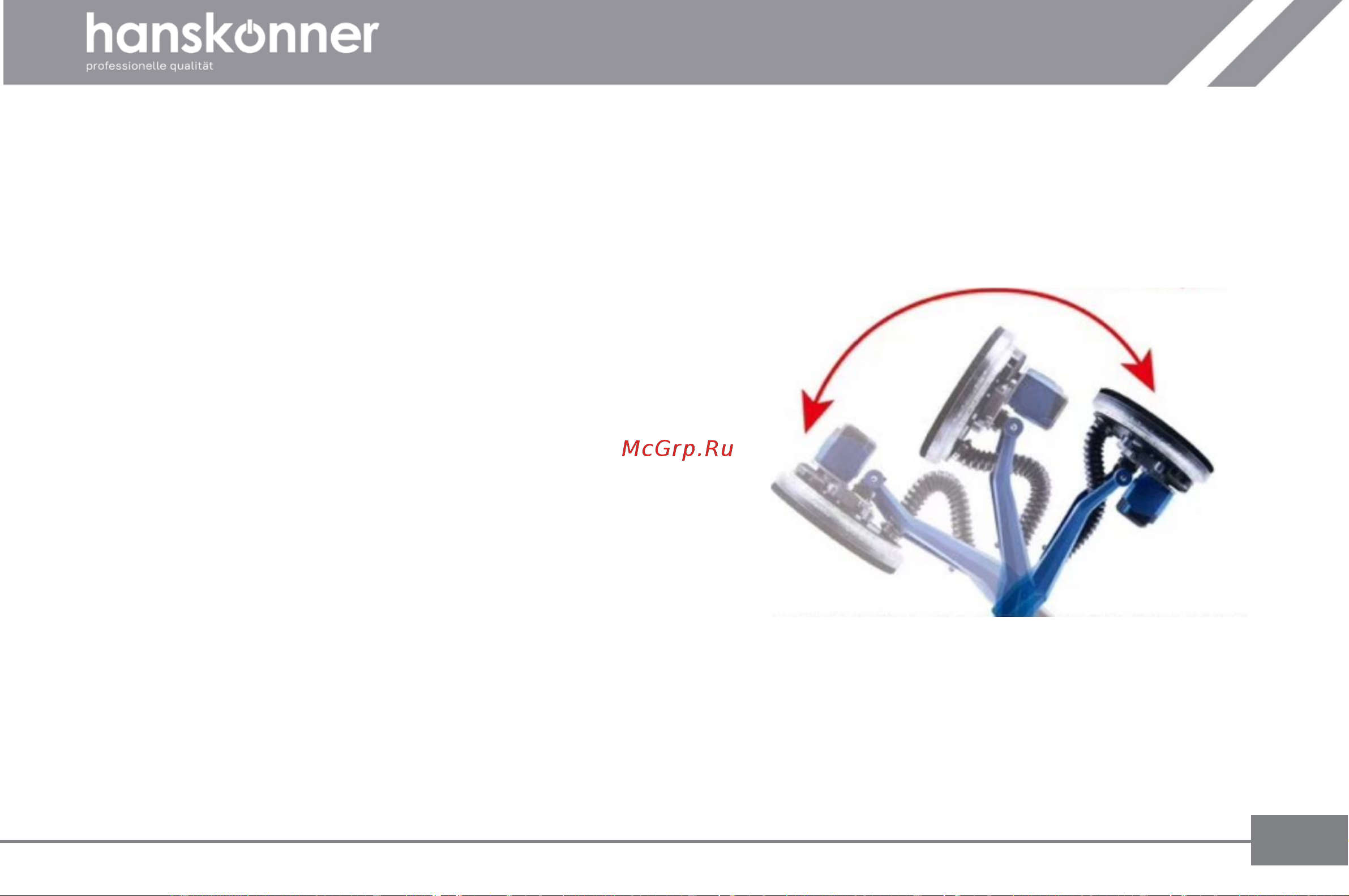 hanskonner
professionelle qualität

McGrp.Ru